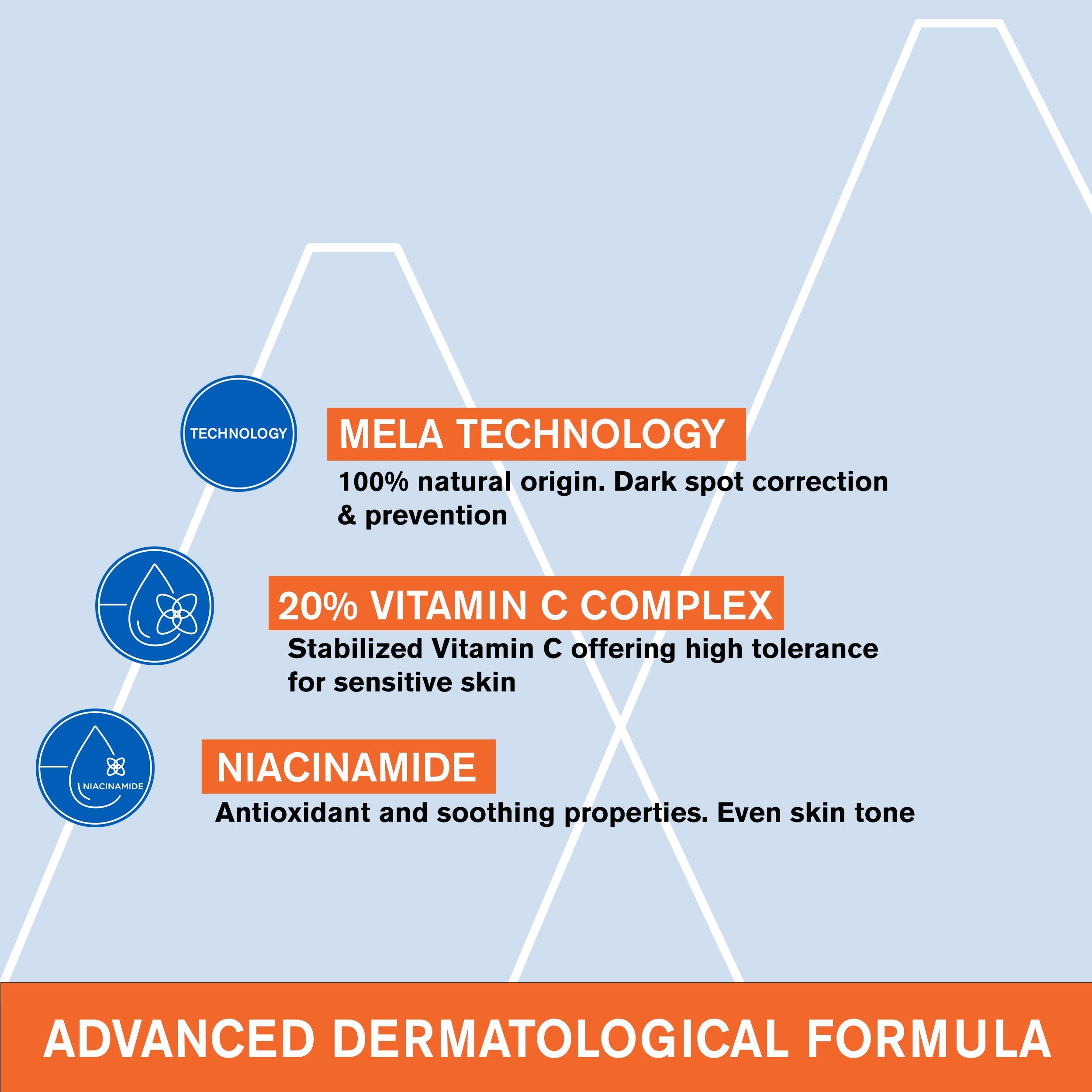 TECHNOLOGY

MELA TECHNOLOGY

100% natural origin. Dark spot correction & prevention

20% VITAMIN C COMPLEX

Stabilized Vitamin C offering high tolerance for sensitive skin

NIACINAMIDE

NIACINAMIDE

Antioxidant and soothing properties. Even skin tone

ADVANCED DERMATOLOGICAL FORMULA